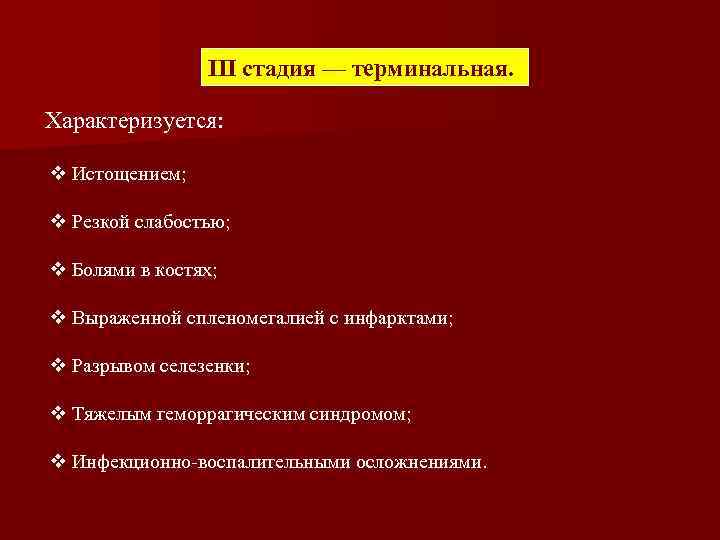 III стадия — терминальная.

Характеризуется:

❖ Истощением;

❖ Резкой слабостью;

❖ Болями в костях;

❖ Выраженной спленомегалией с инфарктами;

❖ Разрывом селезенки;

❖ Тяжелым геморрагическим синдромом;

❖ Инфекционно-воспалительными осложнениями.